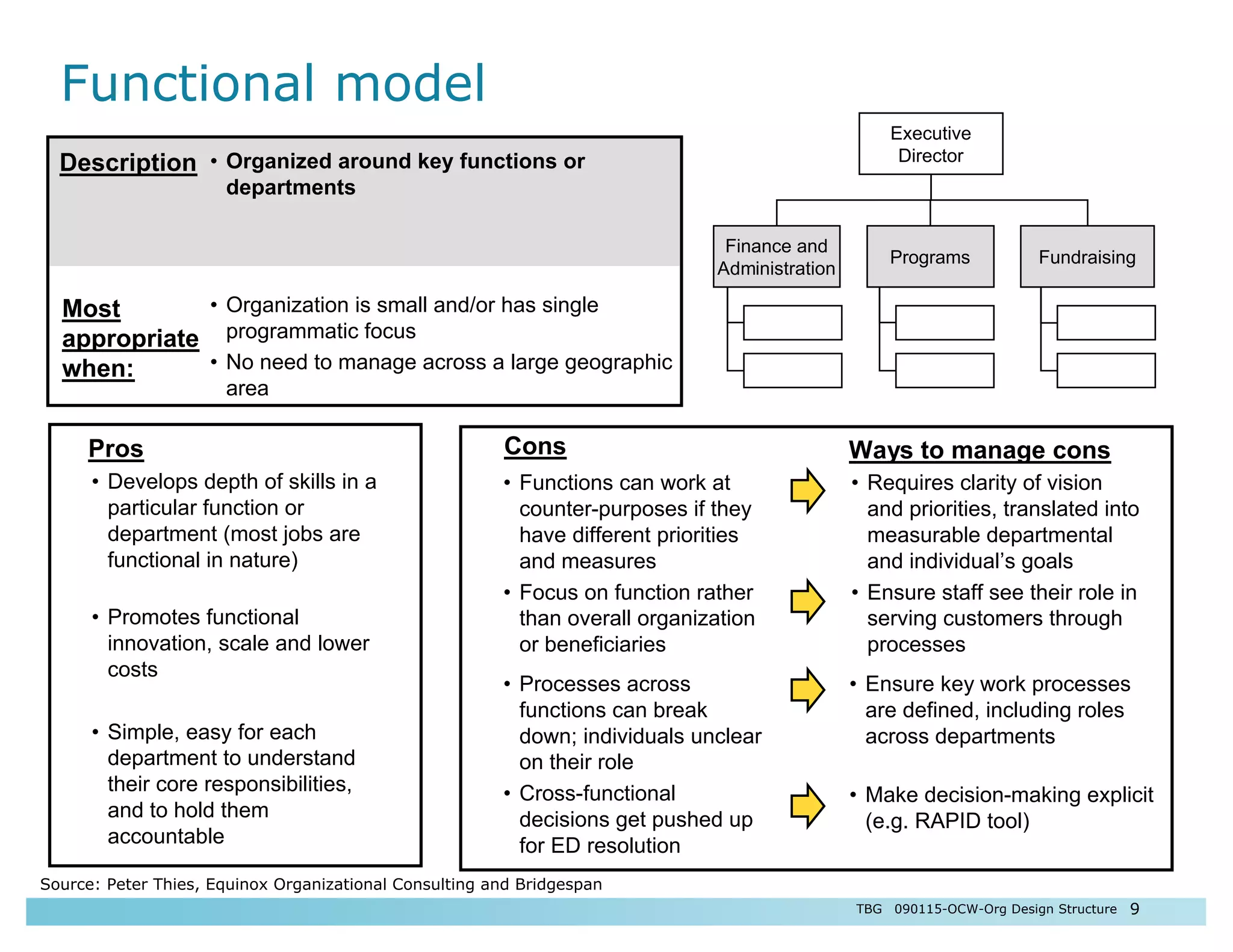 Functional model

Description
• Organized around key functions or departments

Most appropriate when:
• Organization is small and/or has single programmatic focus
• No need to manage across a large geographic area

Executive Director

Finance and Administration

Programs

Fundraising

Pros
• Develops depth of skills in a particular function or department (most jobs are functional in nature)
• Promotes functional innovation, scale and lower costs
• Simple, easy for each department to understand their core responsibilities, and to hold them accountable

Cons
• Functions can work at counter-purposes if they have different priorities and measures
• Focus on function rather than overall organization or beneficiaries
• Processes across functions can break down; individuals unclear on their role
• Cross-functional decisions get pushed up for ED resolution

Ways to manage cons
• Requires clarity of vision and priorities, translated into measurable departmental and individual's goals
• Ensure staff see their role in serving customers through processes
• Ensure key work processes are defined, including roles across departments
• Make decision-making explicit (e.g. RAPID tool)

Source: Peter Thies, Equinox Organizational Consulting and Bridgespan

TBG 090115-OCW-Org Design Structure 9